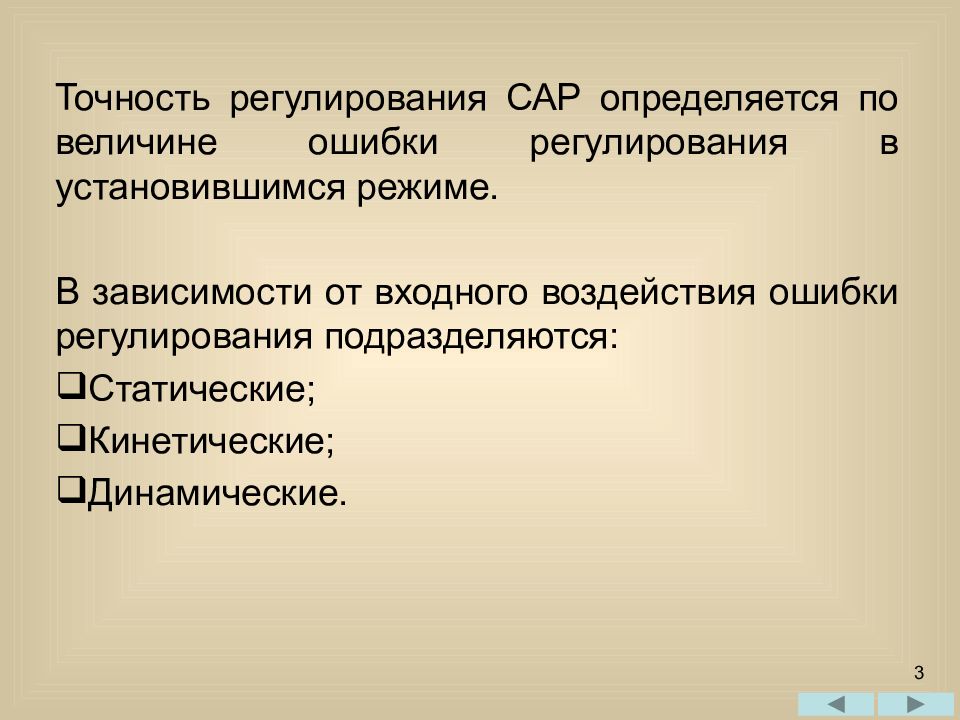 Точность регулирования САР определяется по величине ошибки регулирования в установившимся режиме.

В зависимости от входного воздействия ошибки регулирования подразделяются:

❑Статические;

❑Кинетические;

❑Динамические.

3